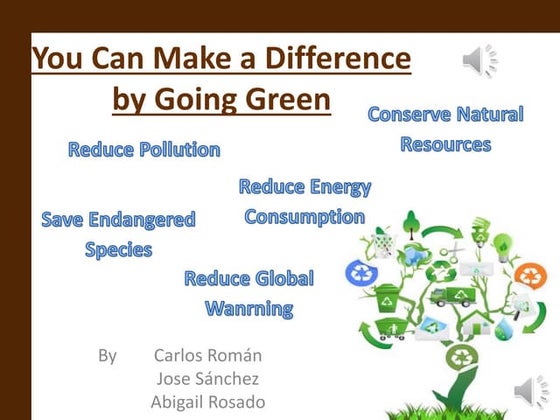 You Can Make a Difference by Going Green

Conserve Natural Resources

Reduce Pollution

Reduce Energy Consumption

Save Endangered Species

Reduce Global Wanrning

By Carlos Román
Jose Sánchez
Abigail Rosado